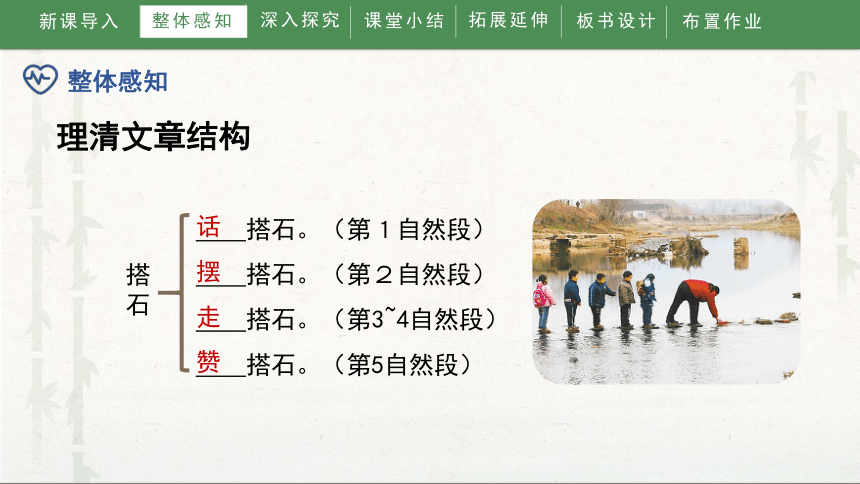 新课导入　整体感知　深入探究　课堂小结　拓展延伸　板书设计　布置作业

整体感知

理清文章结构

搭石

话搭石。（第１自然段）
摆搭石。（第２自然段）
走搭石。（第3~4自然段）
赞搭石。（第5自然段）